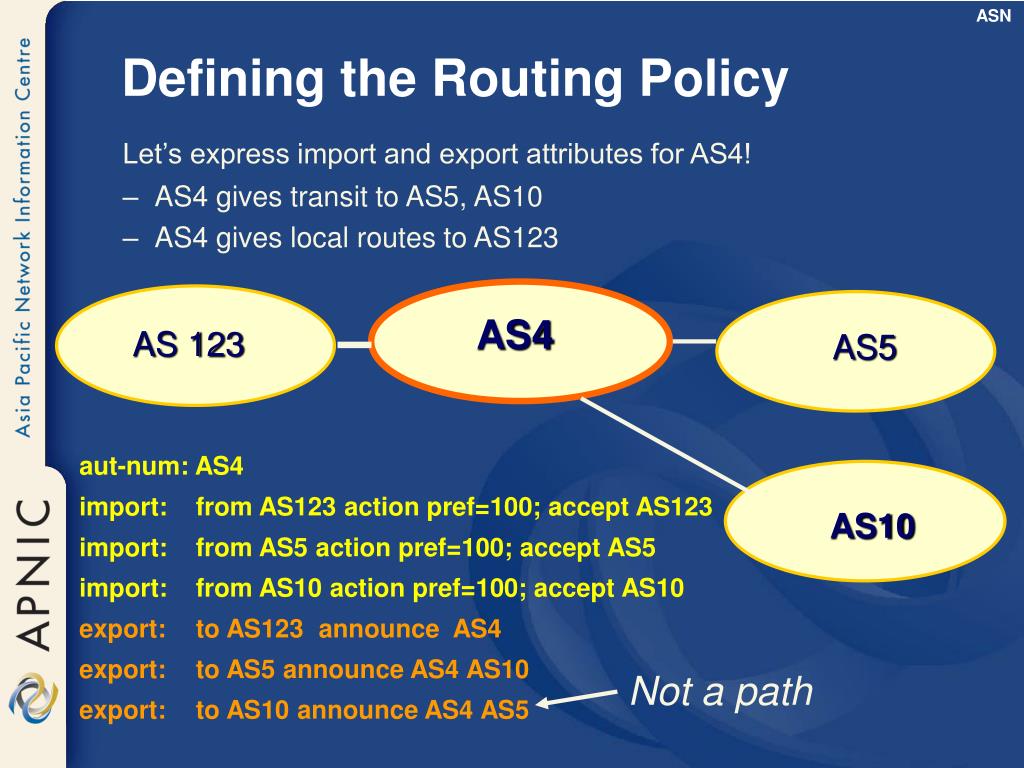 ASN

Asia Pacific Network Information Centre

APNIC

Defining the Routing Policy

Let's express import and export attributes for AS4!
– AS4 gives transit to AS5, AS10
– AS4 gives local routes to AS123

AS 123

AS4

AS5

AS10

aut-num: AS4
import: from AS123 action pref=100; accept AS123
import: from AS5 action pref=100; accept AS5
import: from AS10 action pref=100; accept AS10
export: to AS123 announce AS4
export: to AS5 announce AS4 AS10
export: to AS10 announce AS4 AS5

Not a path